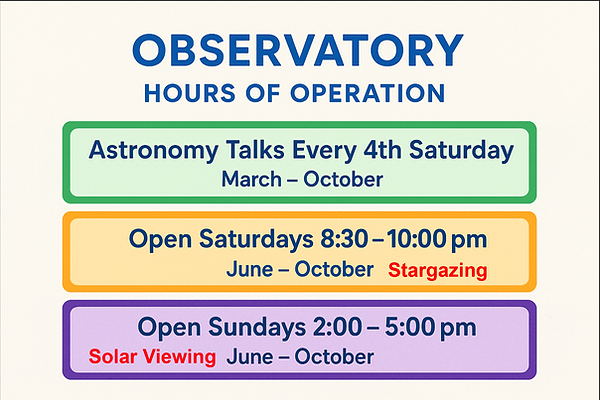 OBSERVATORY
HOURS OF OPERATION

Astronomy Talks Every 4th Saturday
March – October

Open Saturdays 8:30 – 10:00 pm
June – October Stargazing

Open Sundays 2:00 – 5:00 pm
Solar Viewing June – October